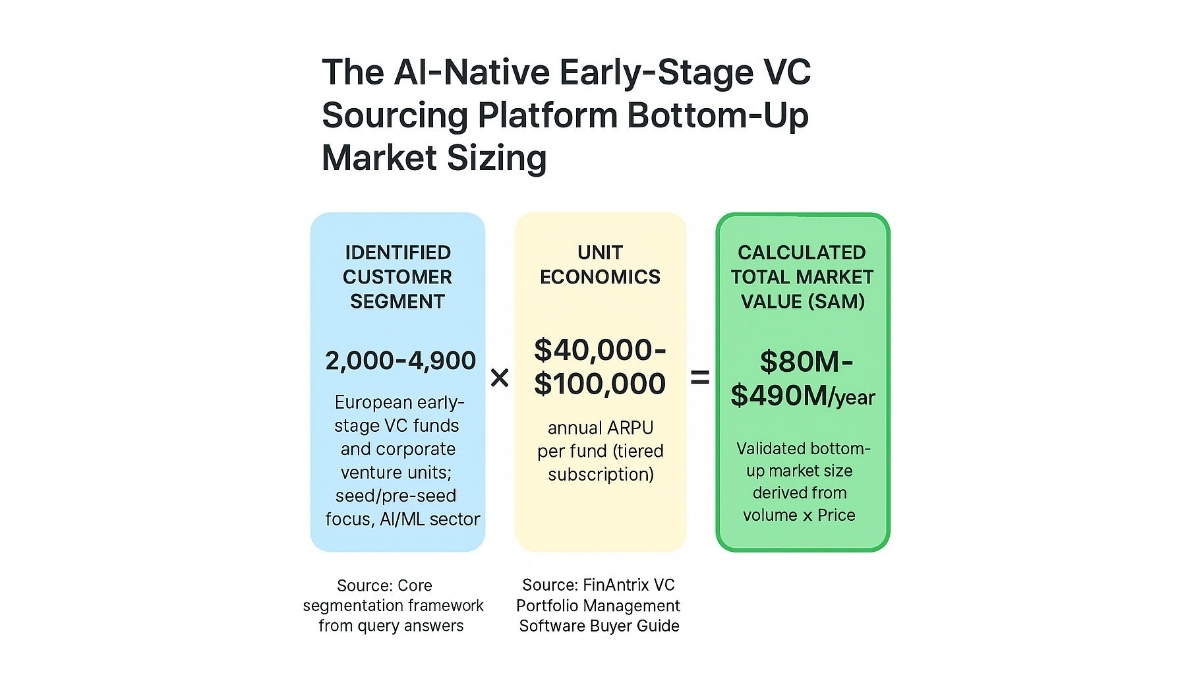 The AI-Native Early-Stage VC Sourcing Platform Bottom-Up Market Sizing

IDENTIFIED CUSTOMER SEGMENT

2,000-4,900

European early-stage VC funds and corporate venture units; seed/pre-seed focus, AI/ML sector

×

UNIT ECONOMICS

$40,000-$100,000

annual ARPU per fund (tiered subscription)

=

CALCULATED TOTAL MARKET VALUE (SAM)

$80M-$490M/year

Validated bottom-up market size derived from volume x Price

Source: Core segmentation framework from query answers

Source: FinAntrix VC Portfolio Management Software Buyer Guide